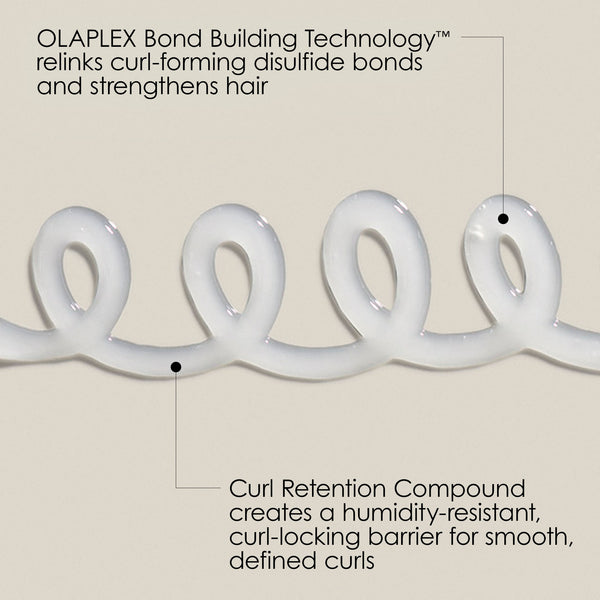 OLAPLEX Bond Building Technology™ relinks curl-forming disulfide bonds and strengthens hair

Curl Retention Compound creates a humidity-resistant, curl-locking barrier for smooth, defined curls